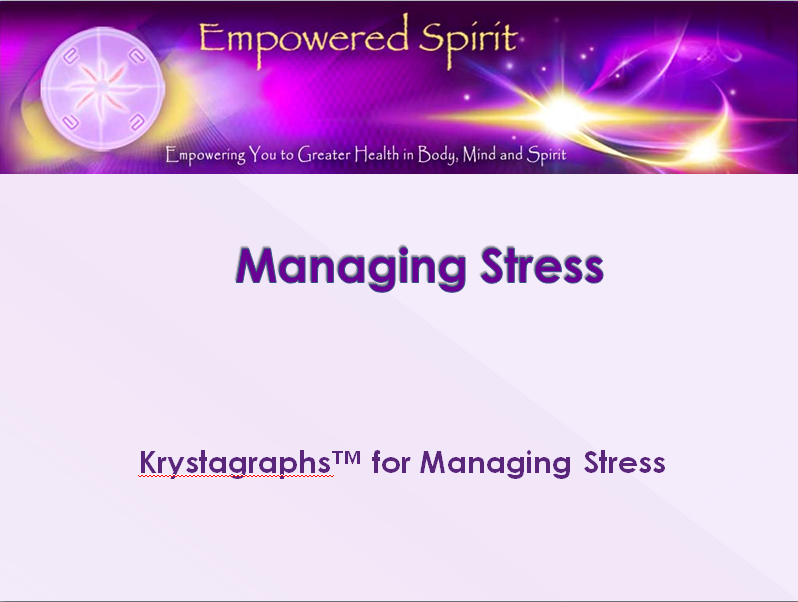 Empowered Spirit

Empowering You to Greater Health in Body, Mind and Spirit

Managing Stress

Krystagraphs™ for Managing Stress